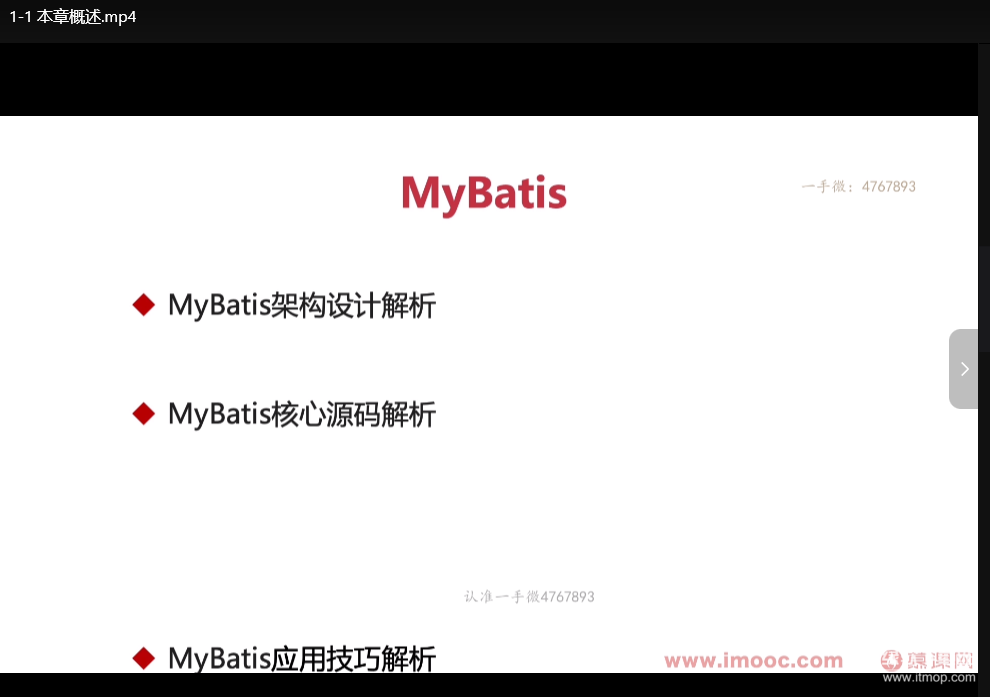 1-1 本章概述.mp4

MyBatis

一手微：4767893

◆ MyBatis架构设计解析

◆ MyBatis核心源码解析

认准一手微4767893

◆ MyBatis应用技巧解析

www.imooc.com

慕课网

www.itmop.com